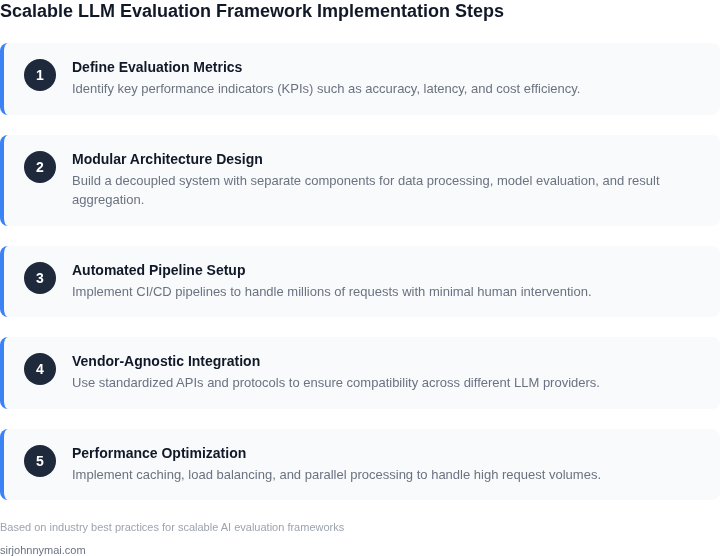 Scalable LLM Evaluation Framework Implementation Steps

1
Define Evaluation Metrics
Identify key performance indicators (KPIs) such as accuracy, latency, and cost efficiency.

2
Modular Architecture Design
Build a decoupled system with separate components for data processing, model evaluation, and result aggregation.

3
Automated Pipeline Setup
Implement CI/CD pipelines to handle millions of requests with minimal human intervention.

4
Vendor-Agnostic Integration
Use standardized APIs and protocols to ensure compatibility across different LLM providers.

5
Performance Optimization
Implement caching, load balancing, and parallel processing to handle high request volumes.

Based on industry best practices for scalable AI evaluation frameworks

sirjohnnymai.com